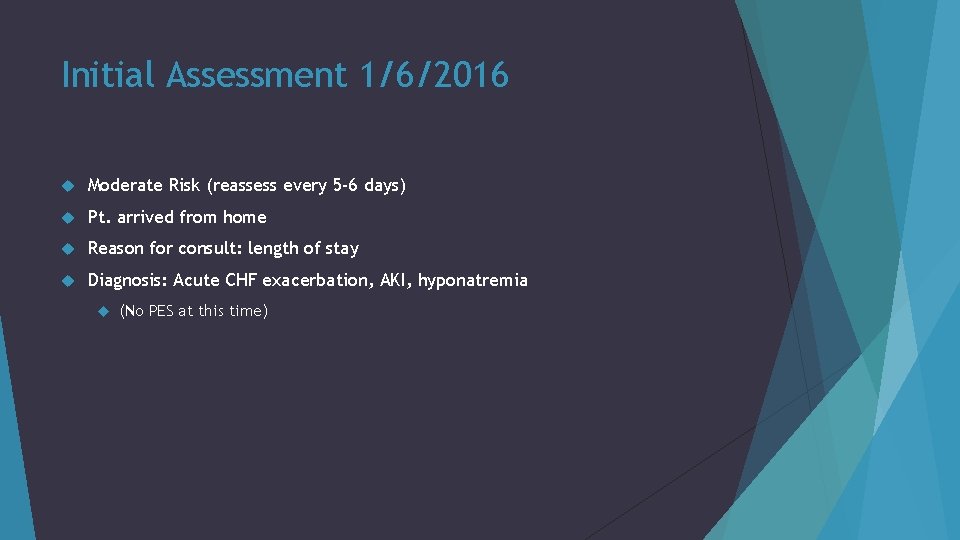 Initial Assessment 1/6/2016

Moderate Risk (reassess every 5-6 days)

Pt. arrived from home

Reason for consult: length of stay

Diagnosis: Acute CHF exacerbation, AKI, hyponatremia

(No PES at this time)